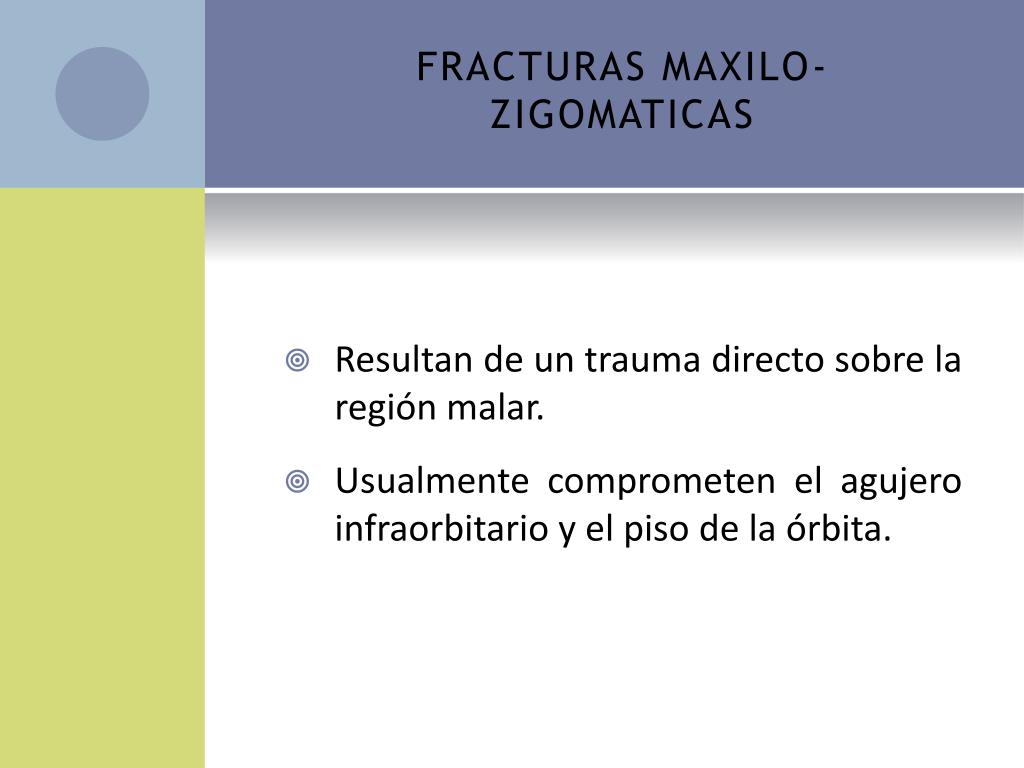 FRACTURAS MAXILO-ZIGOMATICAS

Resultan de un trauma directo sobre la región malar.

Usualmente comprometen el agujero infraorbitario y el piso de la órbita.